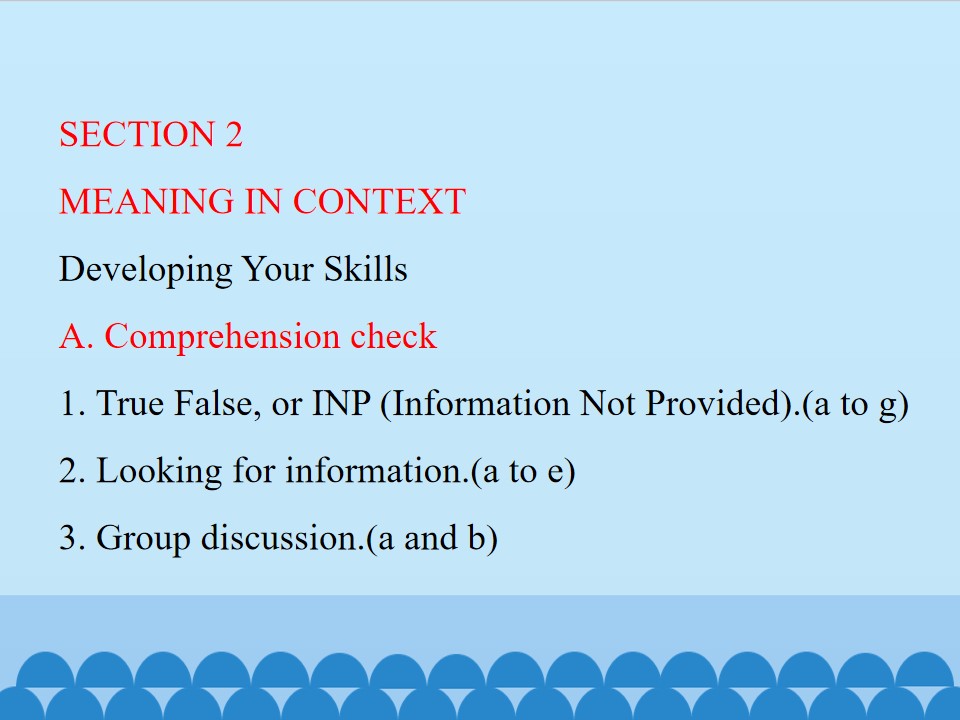 SECTION 2

MEANING IN CONTEXT

Developing Your Skills

A. Comprehension check

1. True False, or INP (Information Not Provided).(a to g)

2. Looking for information.(a to e)

3. Group discussion.(a and b)